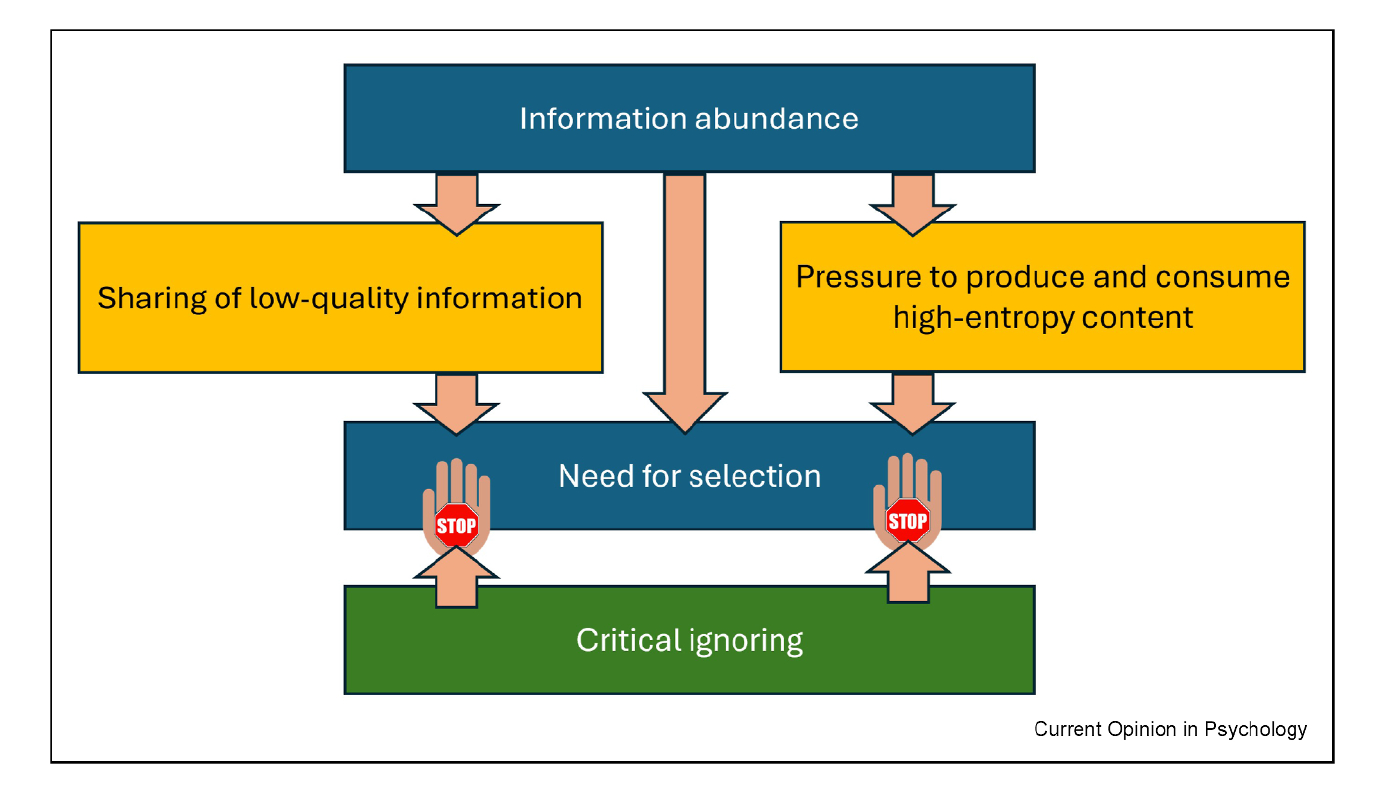 Information abundance

Sharing of low-quality information

Pressure to produce and consume high-entropy content

Need for selection

STOP

STOP

Critical ignoring

Current Opinion in Psychology